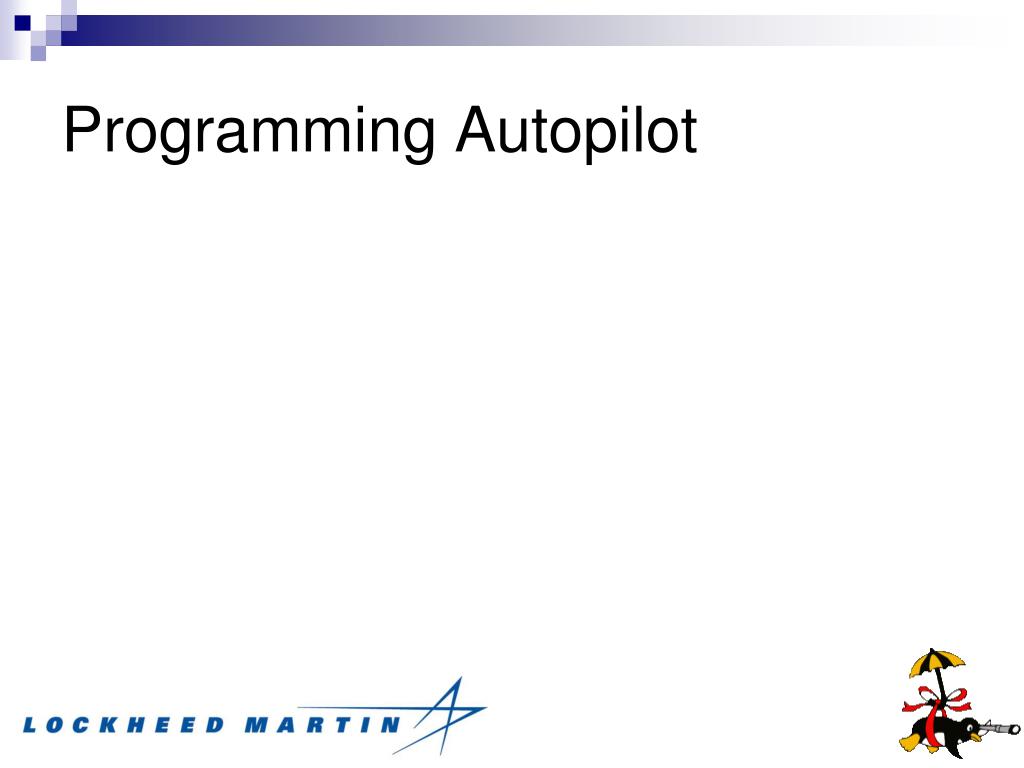 Programming Autopilot

LOCKHEED MARTIN